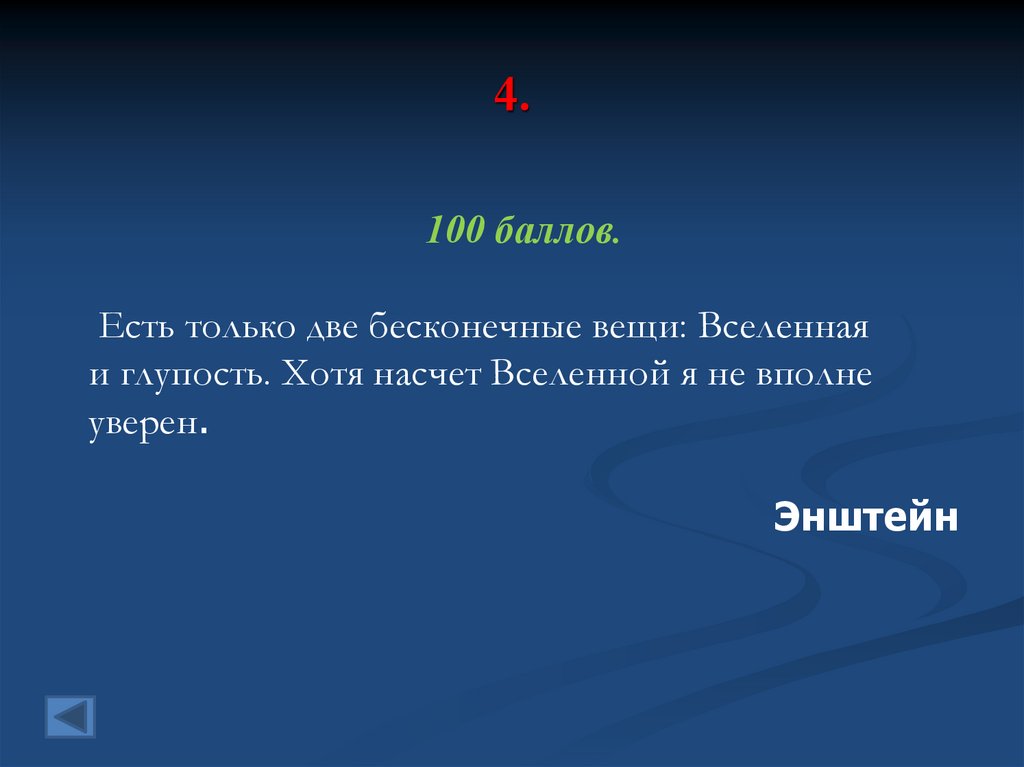 4.

100 баллов.

Есть только две бесконечные вещи: Вселенная и глупость. Хотя насчет Вселенной я не вполне уверен.

Энштейн